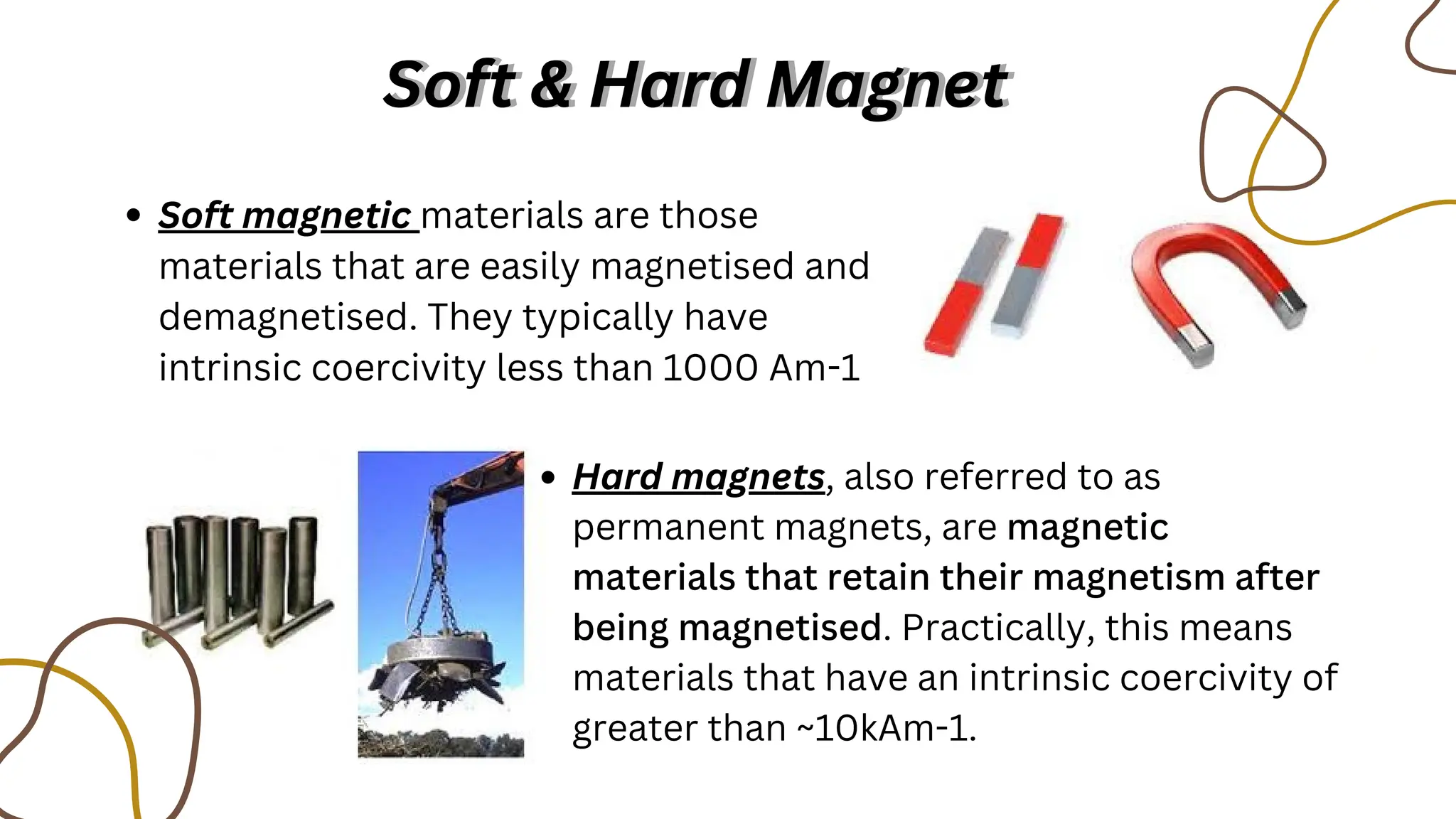 Soft & Hard Magnet

• Soft magnetic materials are those materials that are easily magnetised and demagnetised. They typically have intrinsic coercivity less than 1000 Am-1

• Hard magnets, also referred to as permanent magnets, are magnetic materials that retain their magnetism after being magnetised. Practically, this means materials that have an intrinsic coercivity of greater than ~10kAm-1.